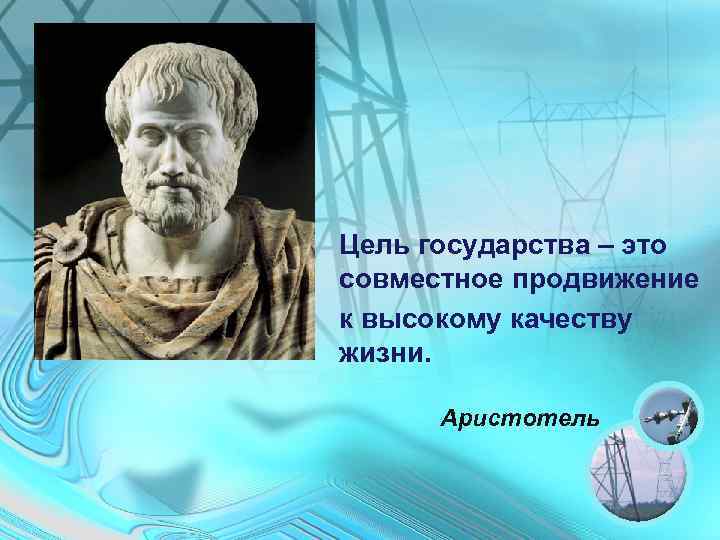 Цель государства – это совместное продвижение к высокому качеству жизни.

Аристотель